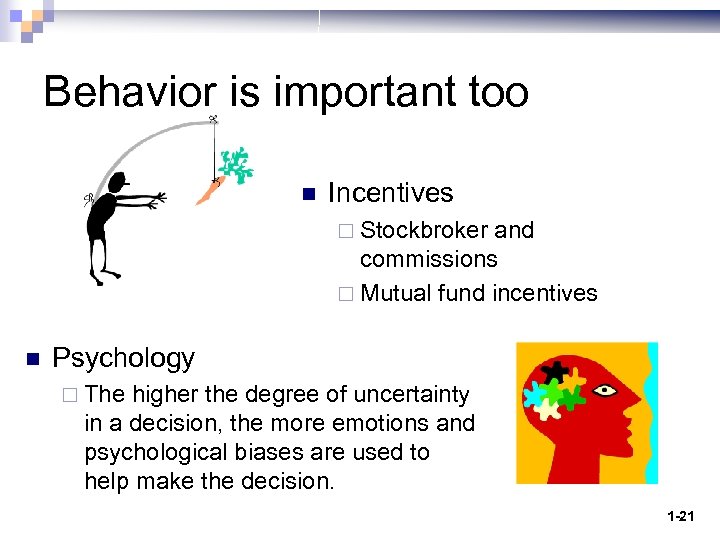 Behavior is important too

■ Incentives
□ Stockbroker and commissions
□ Mutual fund incentives

■ Psychology
□ The higher the degree of uncertainty in a decision, the more emotions and psychological biases are used to help make the decision.

1-21